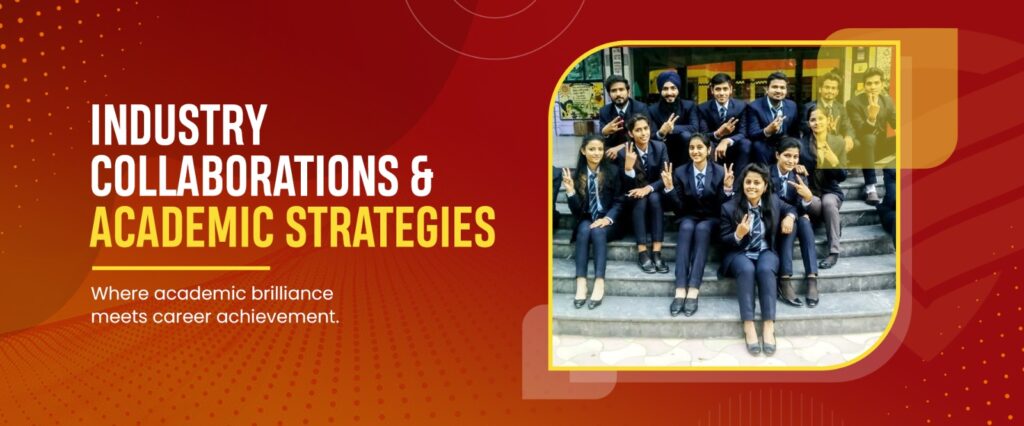 INDUSTRY COLLABORATIONS & ACADEMIC STRATEGIES

Where academic brilliance meets career achievement.